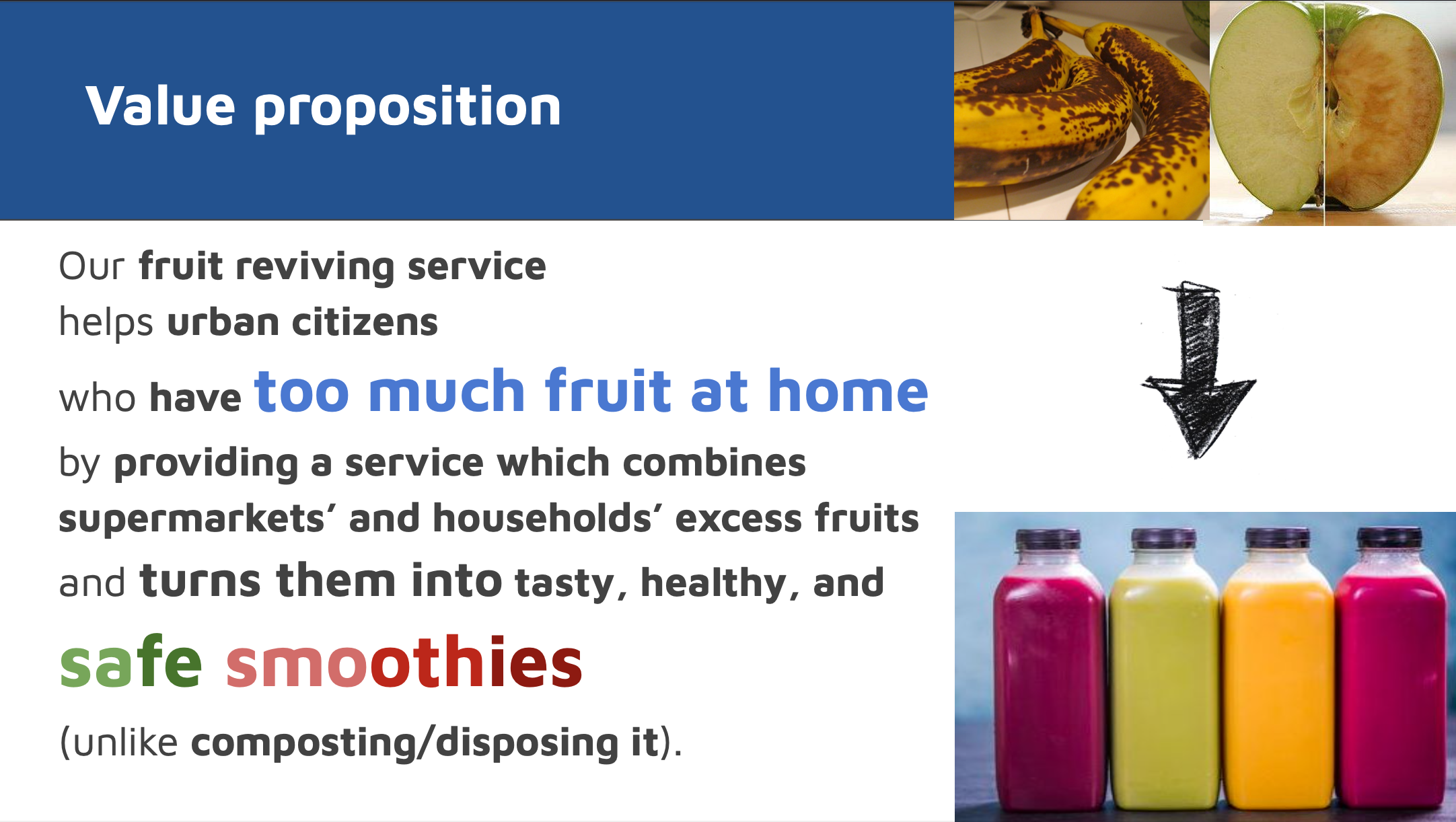 Value proposition

Our fruit reviving service
helps urban citizens
who have too much fruit at home
by providing a service which combines supermarkets' and households' excess fruits and turns them into tasty, healthy, and
safe smoothies
(unlike composting/disposing it).